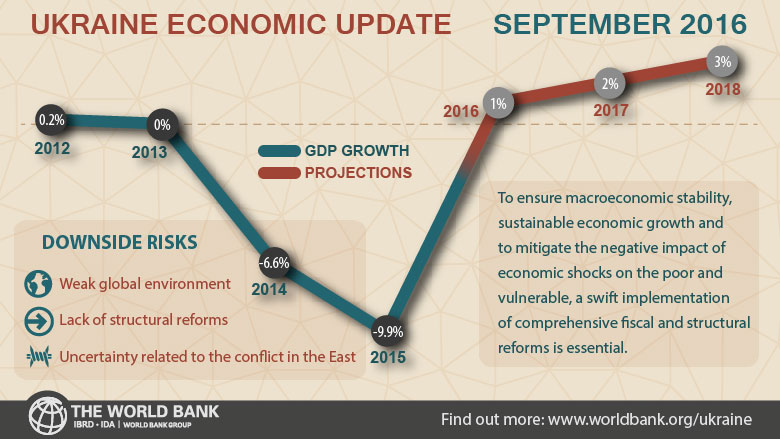 UKRAINE ECONOMIC UPDATE SEPTEMBER 2016

0.2%
2012
0%
2013
-6.6%
2014
-9.9%
2015
2016
1%
2%
2017
3%
2018

GDP GROWTH
PROJECTIONS

DOWNSIDE RISKS
Weak global environment
Lack of structural reforms
Uncertainty related to the conflict in the East

To ensure macroeconomic stability, sustainable economic growth and to mitigate the negative impact of economic shocks on the poor and vulnerable, a swift implementation of comprehensive fiscal and structural reforms is essential.

THE WORLD BANK
IBRD • IDA | WORLD BANK GROUP

Find out more: www.worldbank.org/ukraine